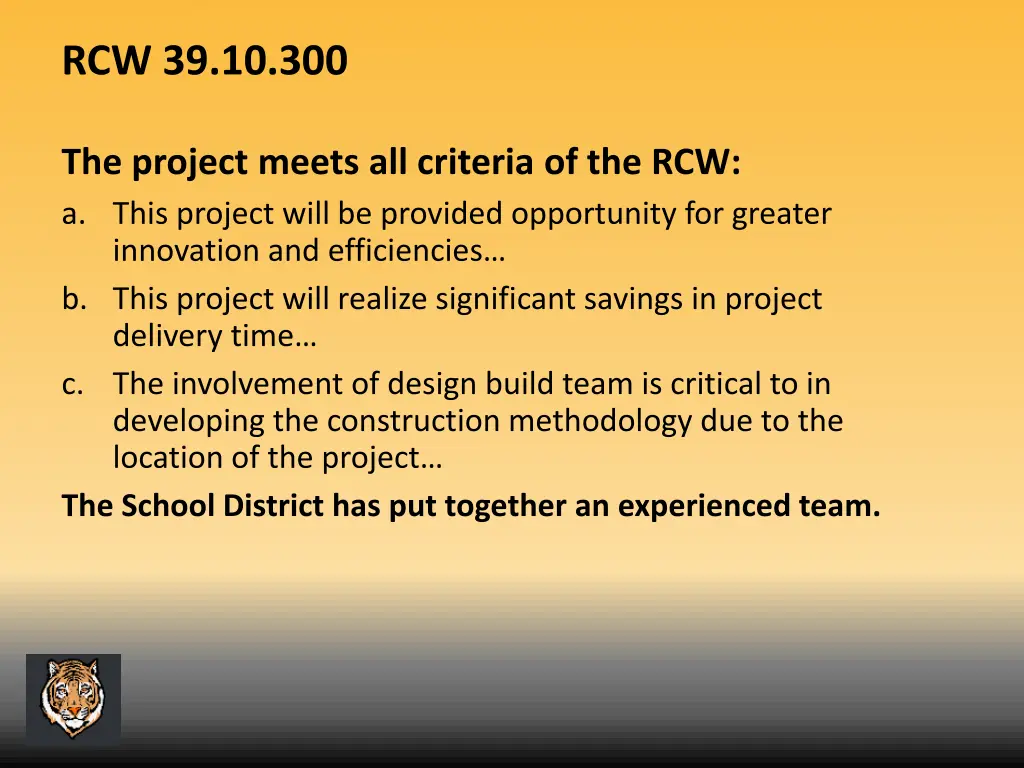 RCW 39.10.300

The project meets all criteria of the RCW:

a. This project will be provided opportunity for greater innovation and efficiencies…
b. This project will realize significant savings in project delivery time…
c. The involvement of design build team is critical to in developing the construction methodology due to the location of the project…

The School District has put together an experienced team.